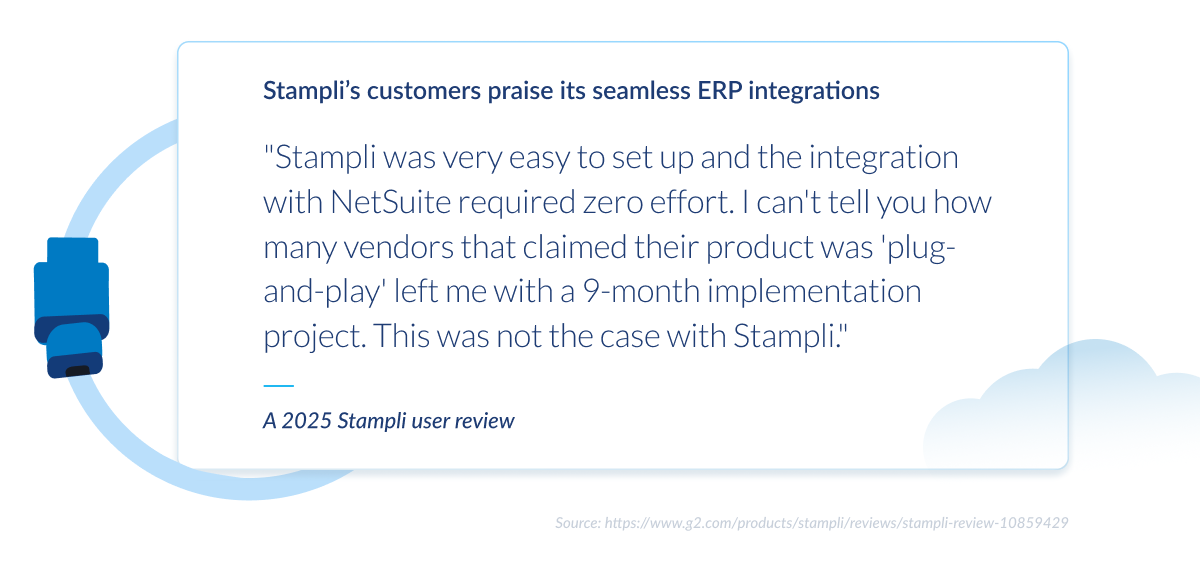 Stampli's customers praise its seamless ERP integrations

"Stampli was very easy to set up and the integration with NetSuite required zero effort. I can't tell you how many vendors that claimed their product was 'plug-and-play' left me with a 9-month implementation project. This was not the case with Stampli."

A 2025 Stampli user review

Source: https://www.g2.com/products/stampli/reviews/stampli-review-10859429